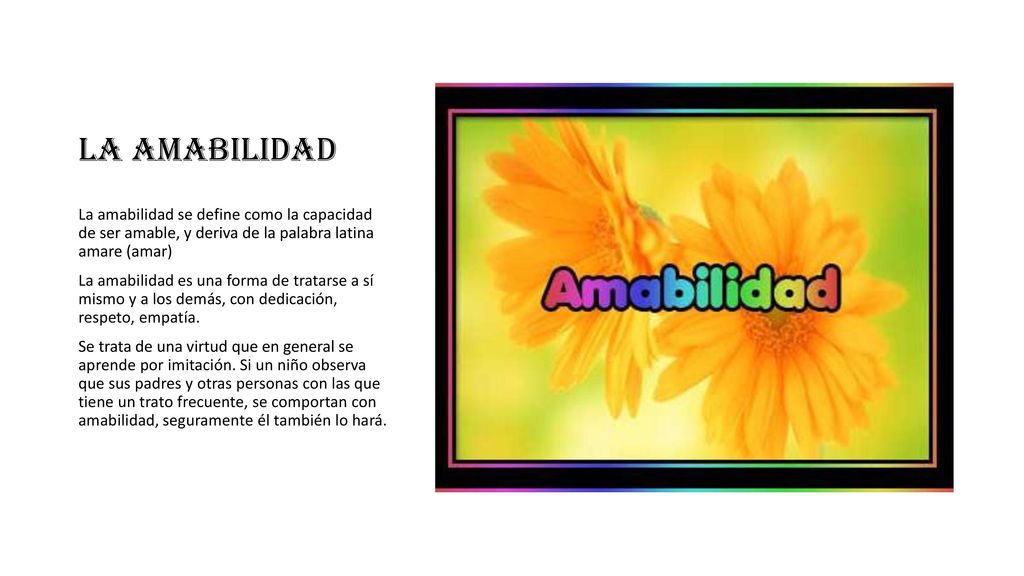 LA AMABILIDAD

La amabilidad se define como la capacidad de ser amable, y deriva de la palabra latina amare (amar)

La amabilidad es una forma de tratarse a sí mismo y a los demás, con dedicación, respeto, empatía.

Se trata de una virtud que en general se aprende por imitación. Si un niño observa que sus padres y otras personas con las que tiene un trato frecuente, se comportan con amabilidad, seguramente él también lo hará.

Amabilidad